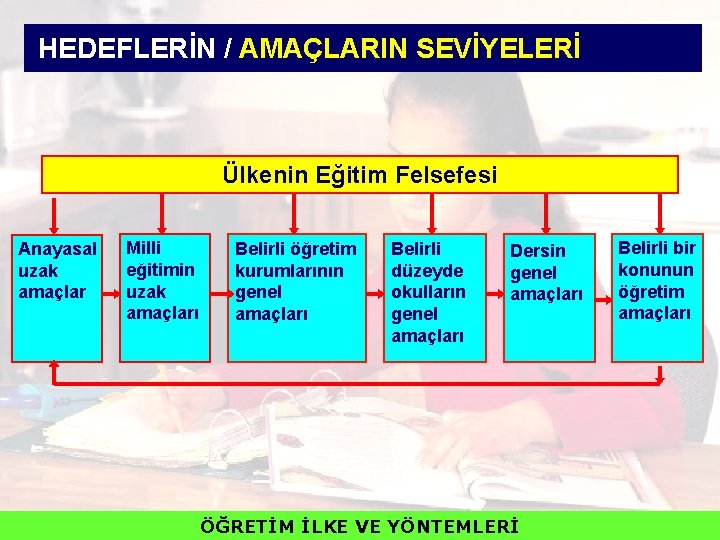 HEDEFLERİN / AMAÇLARIN SEVİYELERİ

Ülkenin Eğitim Felsefesi

Anayasal uzak amaçlar

Milli eğitimin uzak amaçları

Belirli öğretim kurumlarının genel amaçları

Belirli düzeyde okulların genel amaçları

Dersin genel amaçları

Belirli bir konunun öğretim amaçları

ÖĞRETİM İLKE VE YÖNTEMLERİ